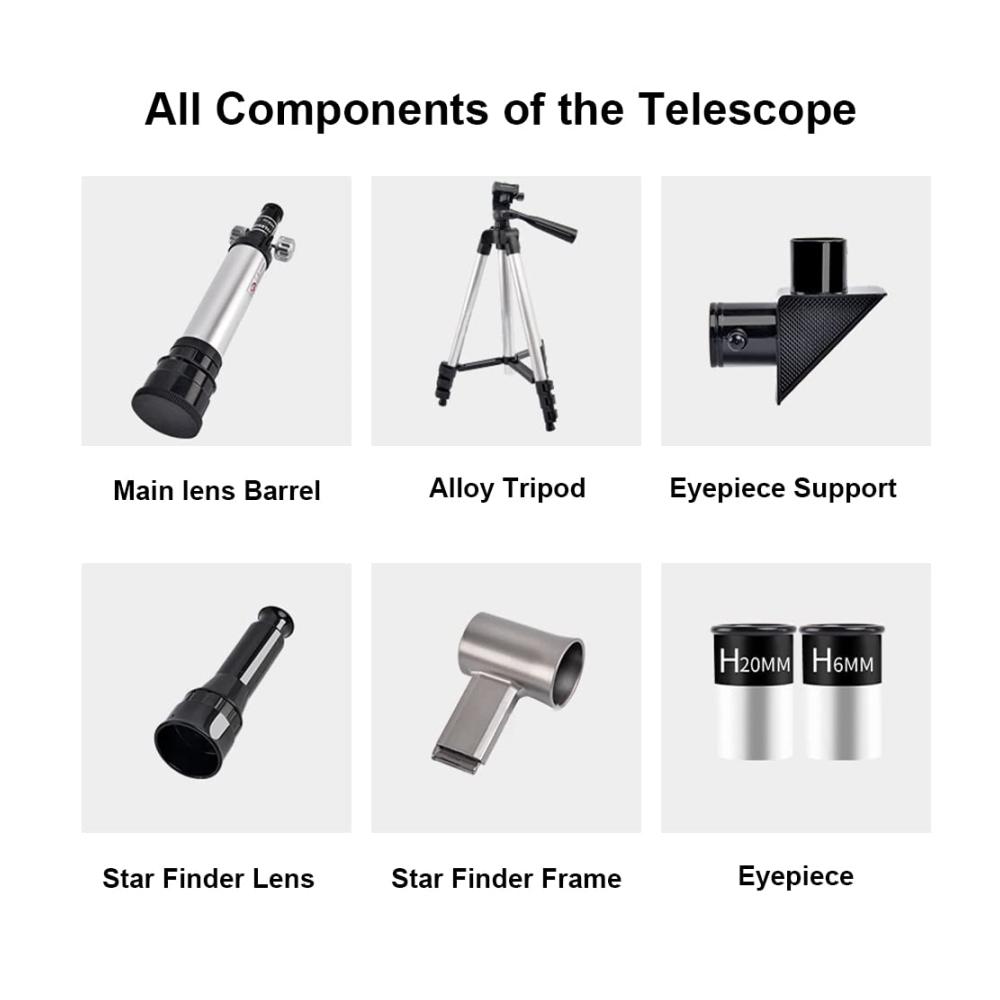 All Components of the Telescope

Main lens Barrel

Alloy Tripod

Eyepiece Support

Star Finder Lens

Star Finder Frame

H20MM H6MM

Eyepiece